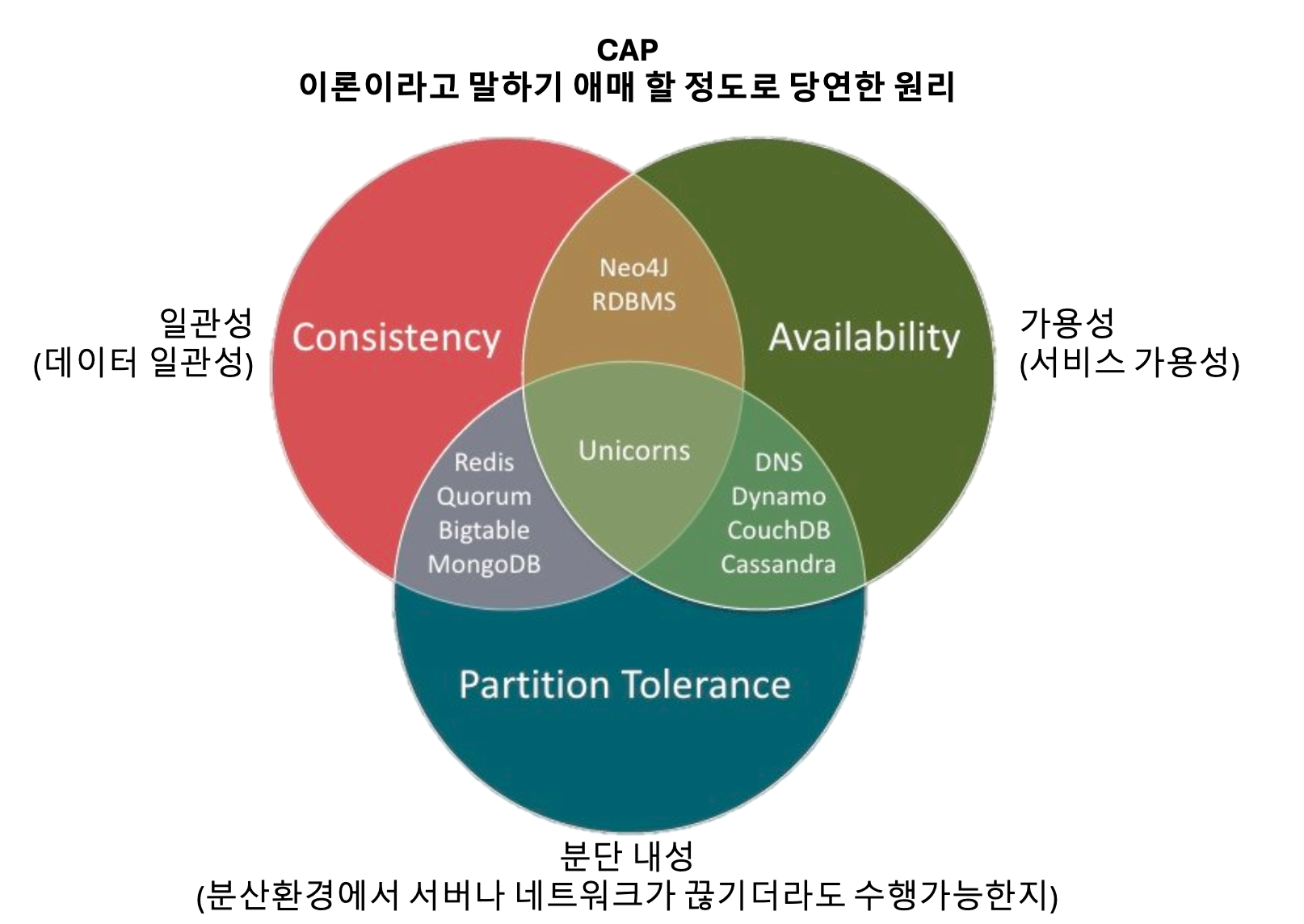 CAP
이론이라고 말하기 애매 할 정도로 당연한 원리

일관성
(데이터 일관성)

Consistency

Neo4J
RDBMS

Availability

가용성
(서비스 가용성)

Redis
Quorum
Bigtable
MongoDB

Unicorns

DNS
Dynamo
CouchDB
Cassandra

Partition Tolerance

분단 내성
(분산환경에서 서버나 네트워크가 끊기더라도 수행가능한지)